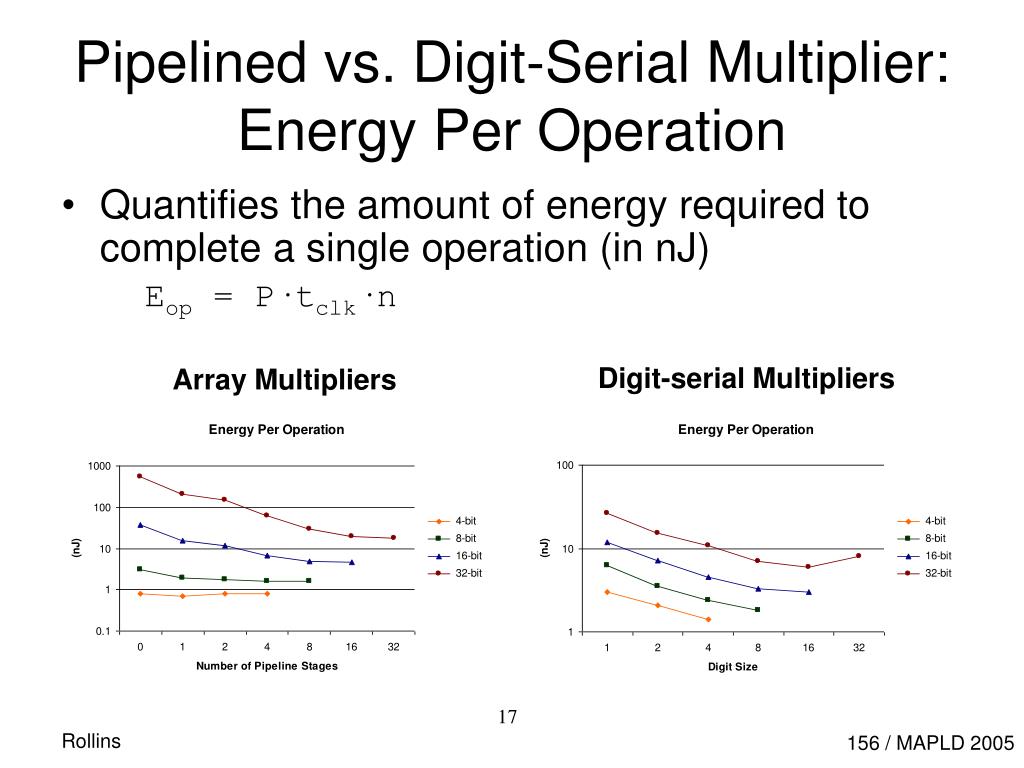 Pipelined vs. Digit-Serial Multiplier: Energy Per Operation

• Quantifies the amount of energy required to complete a single operation (in nJ)

$E_{op} = P \cdot t_{clk} \cdot n$

Array Multipliers

Energy Per Operation

1000
100
10
1
0.1

(nJ)

0 1 2 4 8 16 32

Number of Pipeline Stages

4-bit
8-bit
16-bit
32-bit

Digit-serial Multipliers

Energy Per Operation

100
10
1

(nJ)

1 2 4 8 16 32

Digit Size

4-bit
8-bit
16-bit
32-bit

17

Rollins

156 / MAPLD 2005